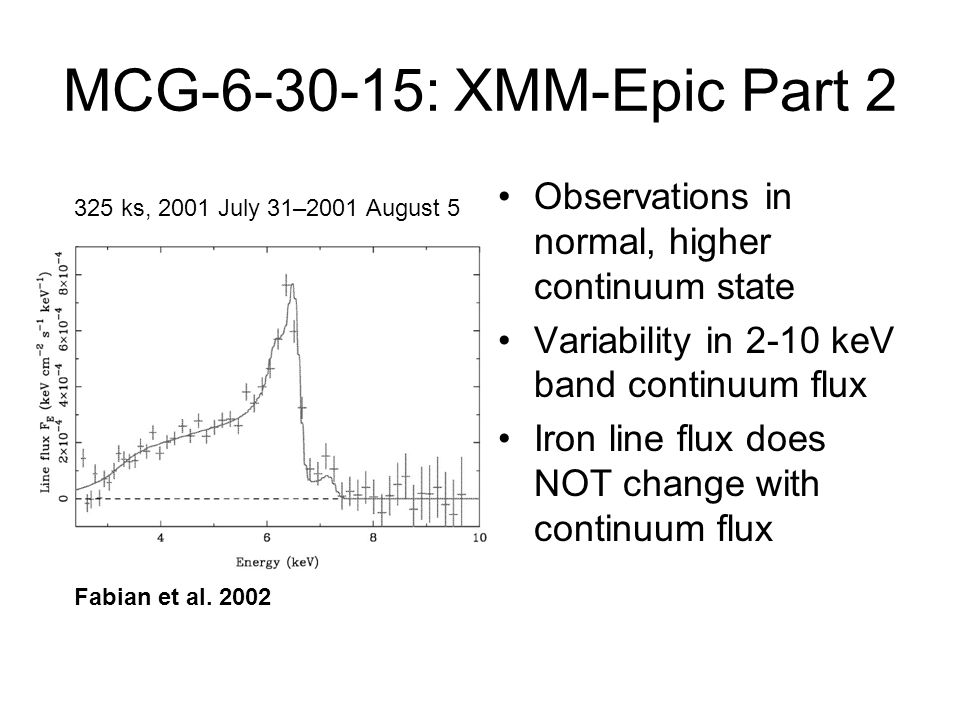 MCG-6-30-15: XMM-Epic Part 2

325 ks, 2001 July 31–2001 August 5

Line flux $F_E$ (keV cm$^{-2}$ s$^{-1}$ keV$^{-1}$)

0

$2\times10^{-4}$

$4\times10^{-4}$

$6\times10^{-4}$

$8\times10^{-4}$

4

6

8

10

Energy (keV)

Fabian et al. 2002

• Observations in normal, higher continuum state

• Variability in 2-10 keV band continuum flux

• Iron line flux does NOT change with continuum flux